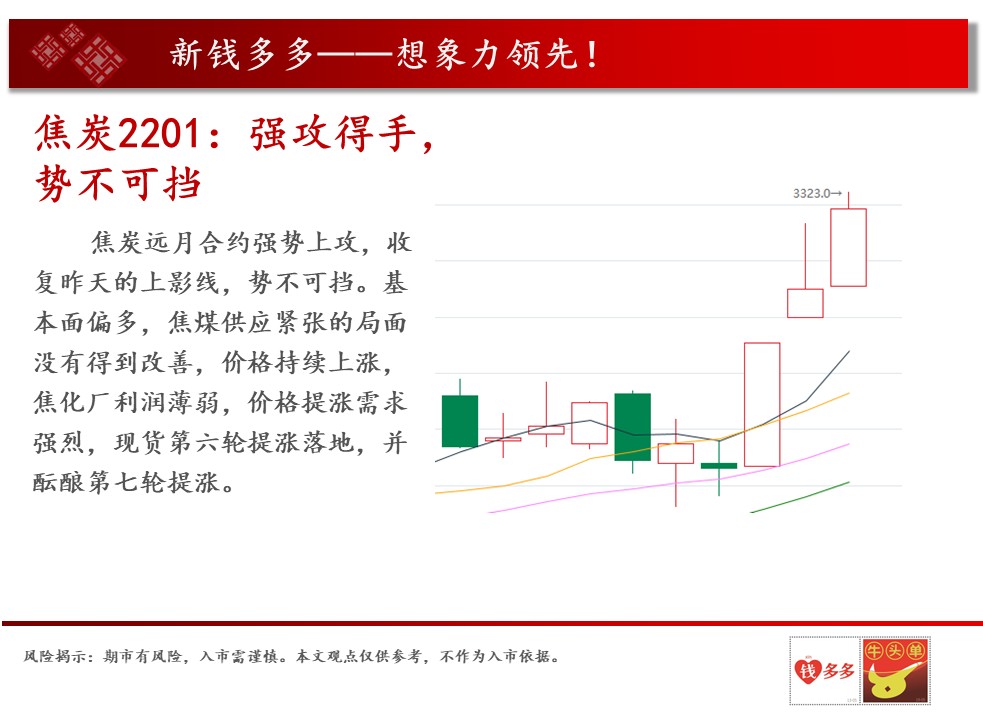 新钱多多——想象力领先！

焦炭2201：强攻得手，势不可挡

焦炭远月合约强势上攻，收复昨天的上影线，势不可挡。基本面偏多，焦煤供应紧张的局面没有得到改善，价格持续上涨，焦化厂利润薄弱，价格提涨需求强烈，现货第六轮提涨落地，并酝酿第七轮提涨。

3323.0→

风险揭示：期市有风险，入市需谨慎。本文观点仅供参考，不作为入市依据。

钱多多

牛头单